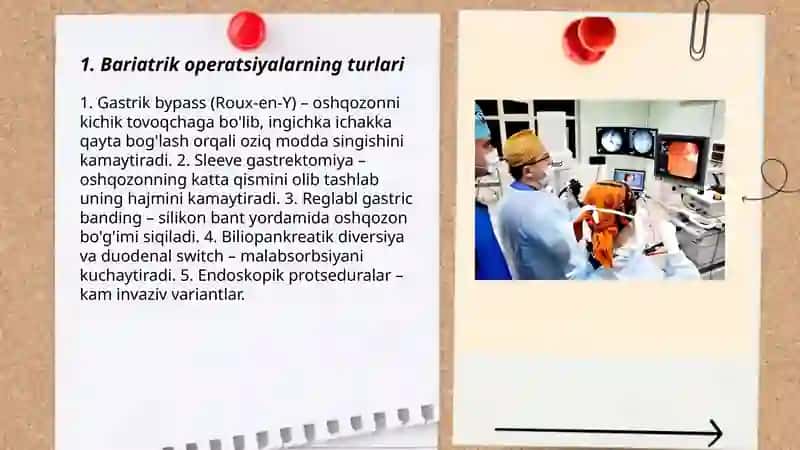 1. Bariatrik operatsiyalarning turlari

1. Gastrik bypass (Roux-en-Y) – oshqozonni kichik tovoqchaga bo'lib, ingichka ichakka qayta bog'lash orqali oziq modda singishini kamaytiradi. 2. Sleeve gastrektomiya – oshqozonning katta qismini olib tashlab uning hajmini kamaytiradi. 3. Reglabl gastric banding – silikon bant yordamida oshqozon bo'g'imi siqiladi. 4. Biliopankreatik diversiya va duodenal switch – malabsorbsiyani kuchaytiradi. 5. Endoskopik protseduralar – kam invaziv variantlar.